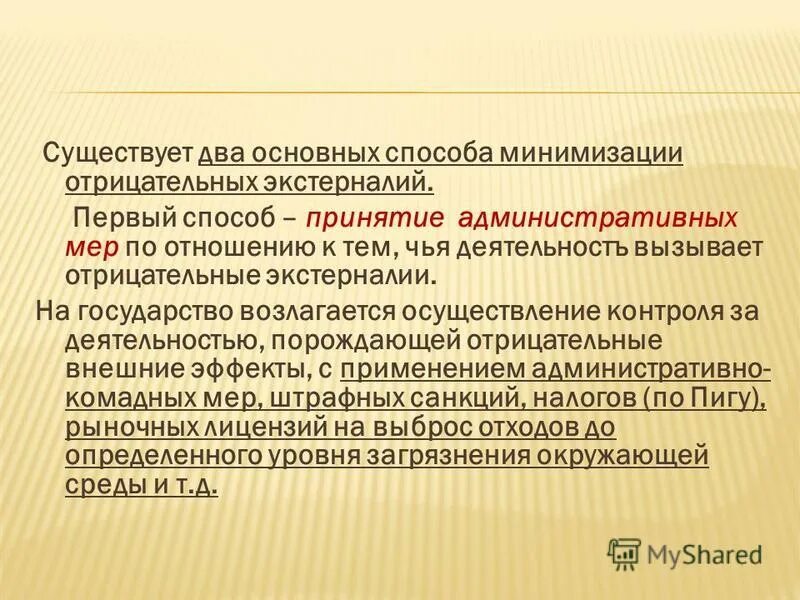 Существует два основных способа минимизации отрицательных экстерналий.

Первый способ – принятие административных мер по отношению к тем, чья деятельностъ вызывает отрицательные экстерналии.

На государство возлагается осуществление контроля за деятельностью, порождающей отрицательные внешние эффекты, с применением административно-комадных мер, штрафных санкций, налогов (по Пигу), рыночных лицензий на выброс отходов до определенного уровня загрязнения окружающей среды и т.д.

MyShared